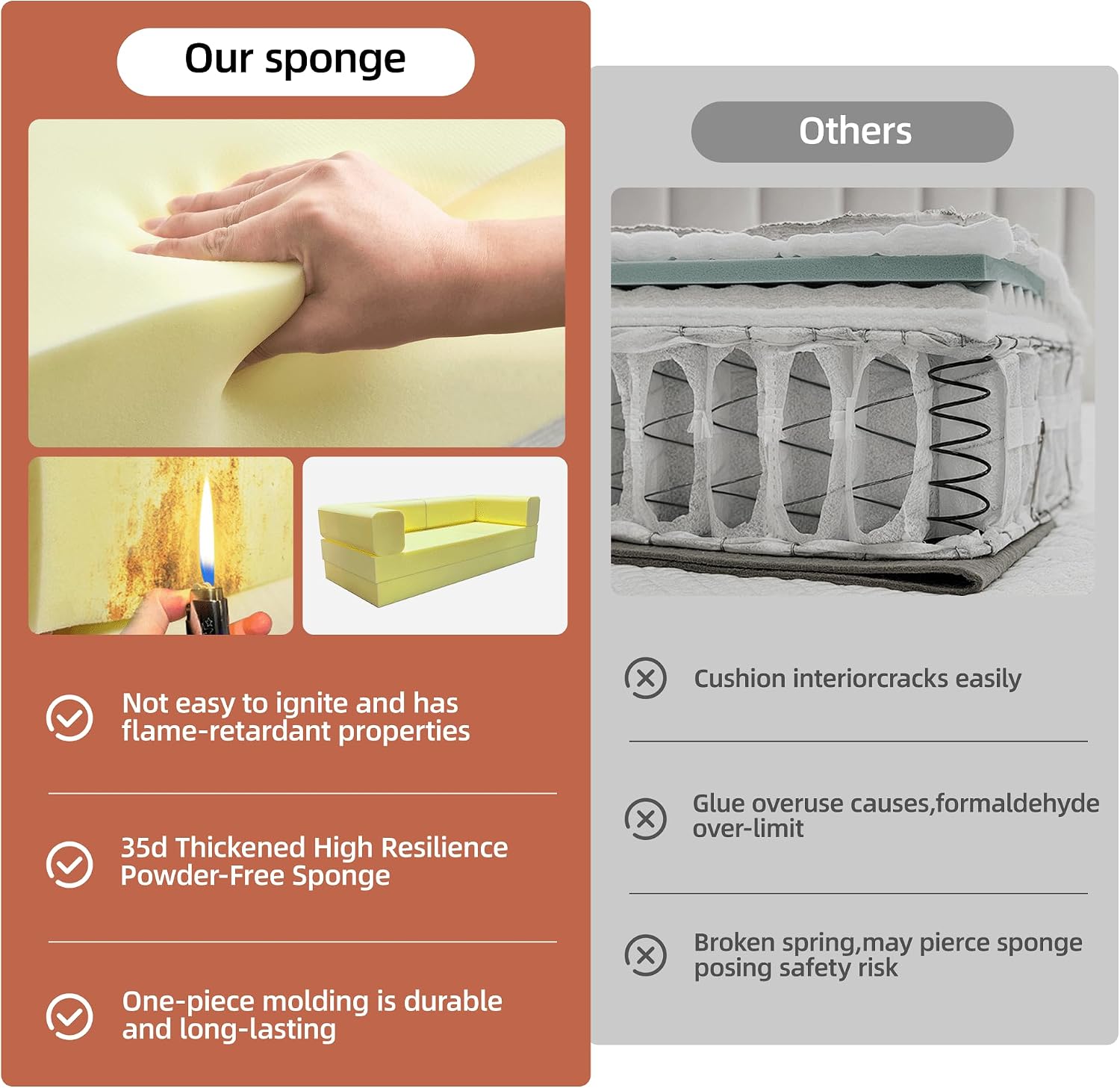 Our sponge

Not easy to ignite and has flame-retardant properties

35d Thickened High Resilience Powder-Free Sponge

One-piece molding is durable and long-lasting

Others

Cushion interiorcracks easily

Glue overuse causes,formaldehyde over-limit

Broken spring,may pierce sponge posing safety risk